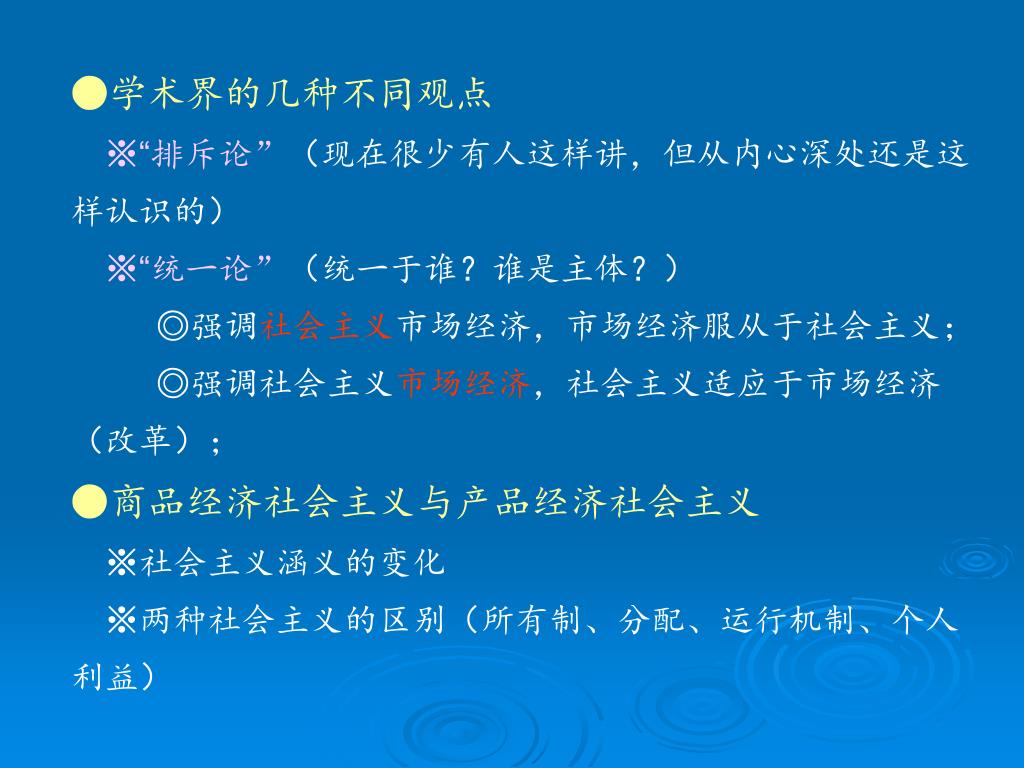 ●学术界的几种不同观点

※“排斥论”（现在很少有人这样讲，但从内心深处还是这样认识的）

※“统一论”（统一于谁？谁是主体？）

◎强调社会主义市场经济，市场经济服从于社会主义；

◎强调社会主义市场经济，社会主义适应于市场经济（改革）；

●商品经济社会主义与产品经济社会主义

※社会主义涵义的变化

※两种社会主义的区别（所有制、分配、运行机制、个人利益）